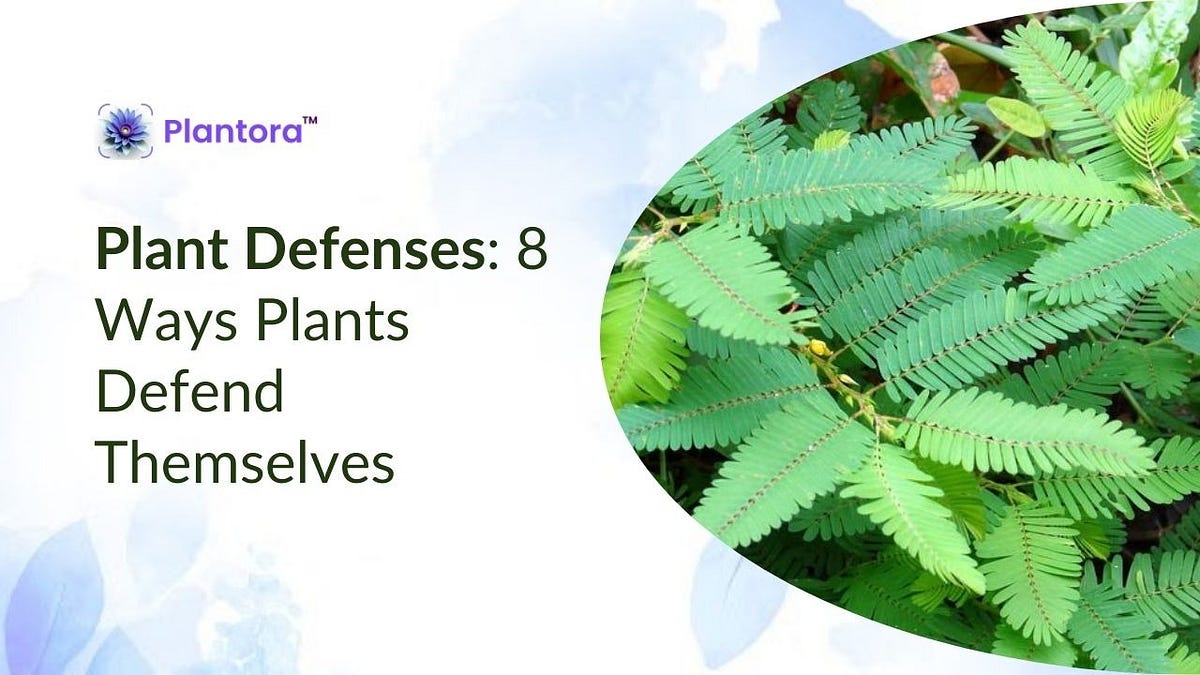 Plantora™

Plant Defenses: 8 Ways Plants Defend Themselves